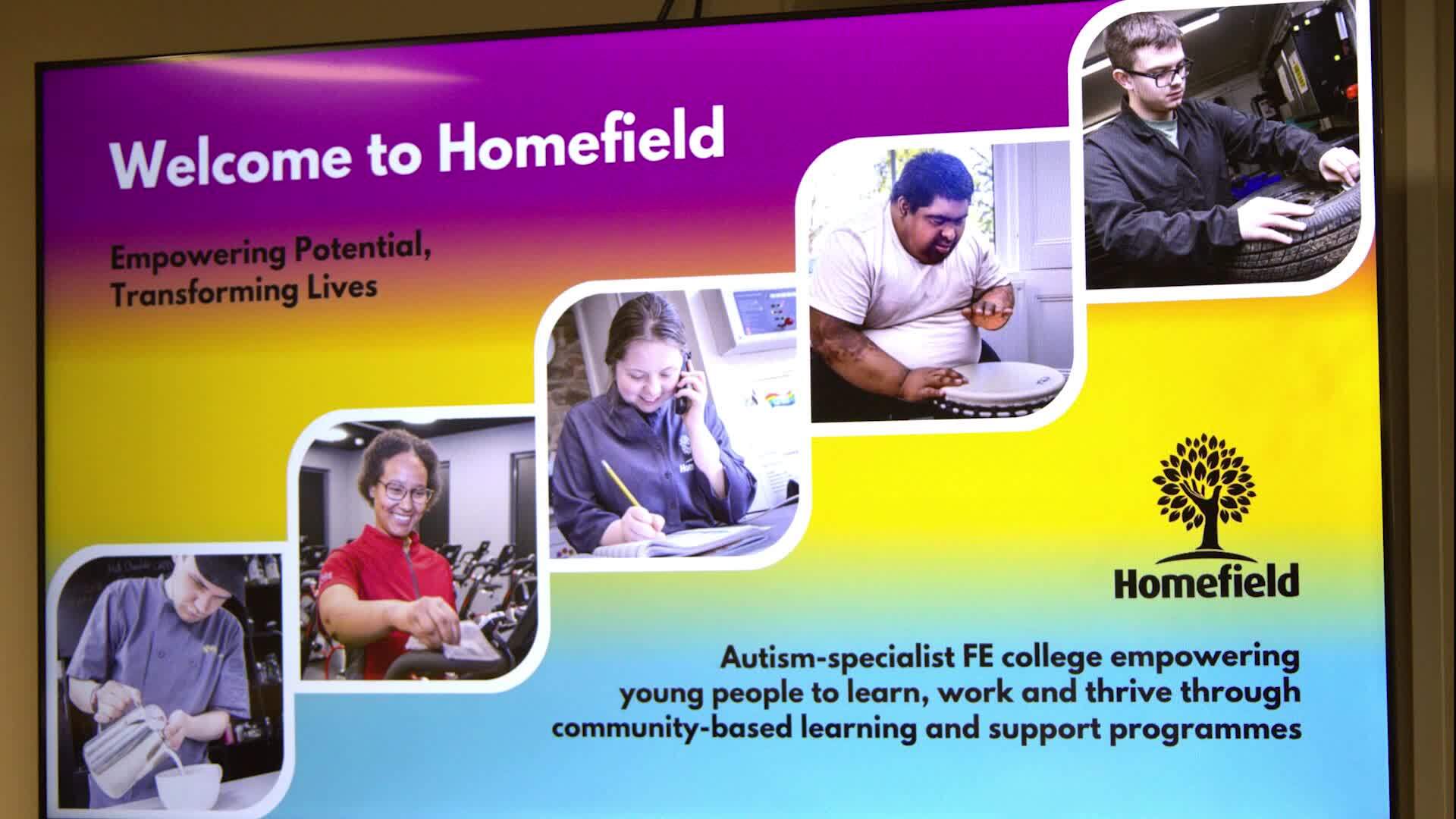 Welcome to Homefield

Empowering Potential, Transforming Lives

Homefield

Autism-specialist FE college empowering young people to learn, work and thrive through community-based learning and support programmes